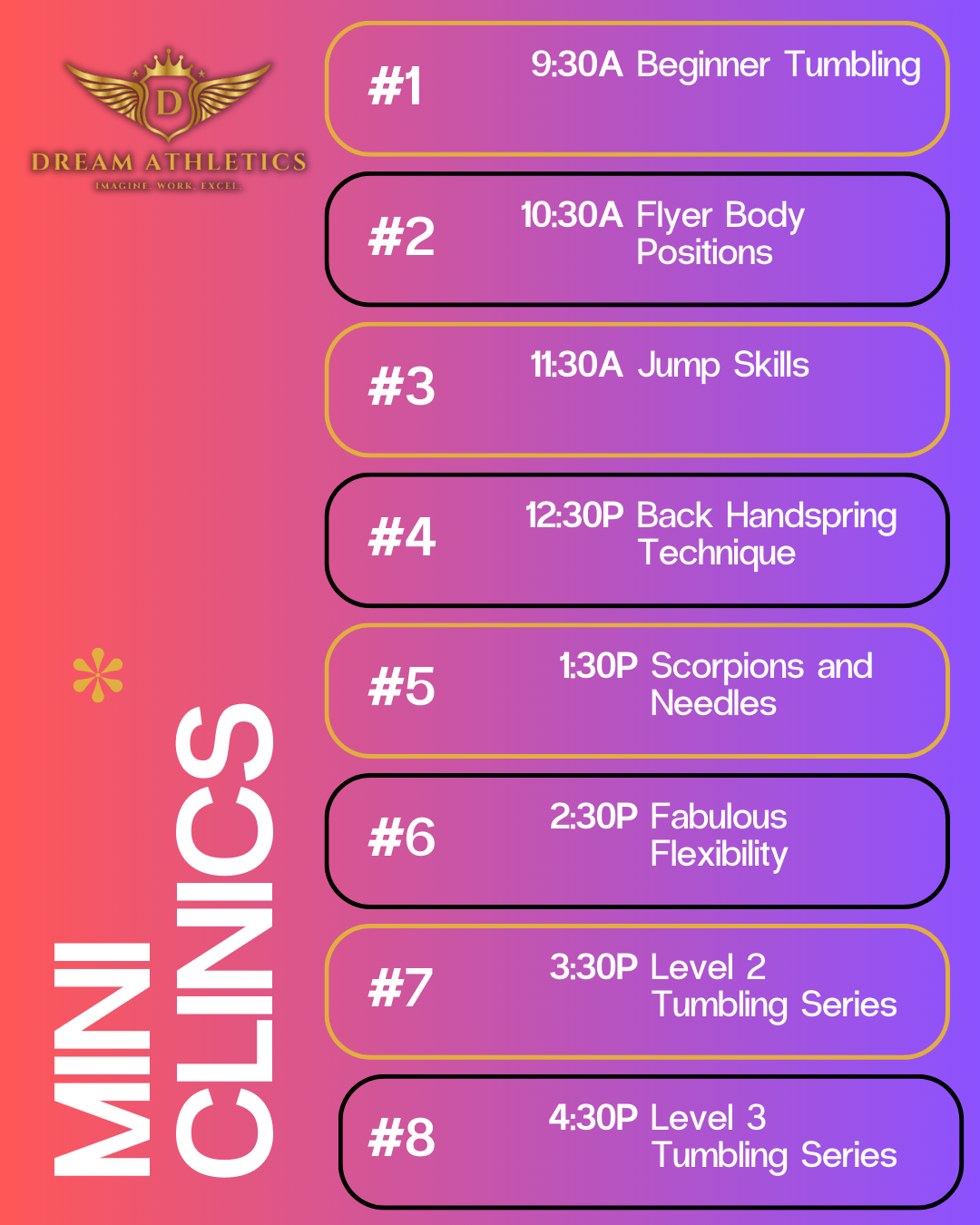 D
DREAM ATHLETICS
IMAGINE. WORK. EXCEL.

MINI CLINICS

#1 9:30A Beginner Tumbling

#2 10:30A Flyer Body Positions

#3 11:30A Jump Skills

#4 12:30P Back Handspring Technique

#5 1:30P Scorpions and Needles

#6 2:30P Fabulous Flexibility

#7 3:30P Level 2 Tumbling Series

#8 4:30P Level 3 Tumbling Series